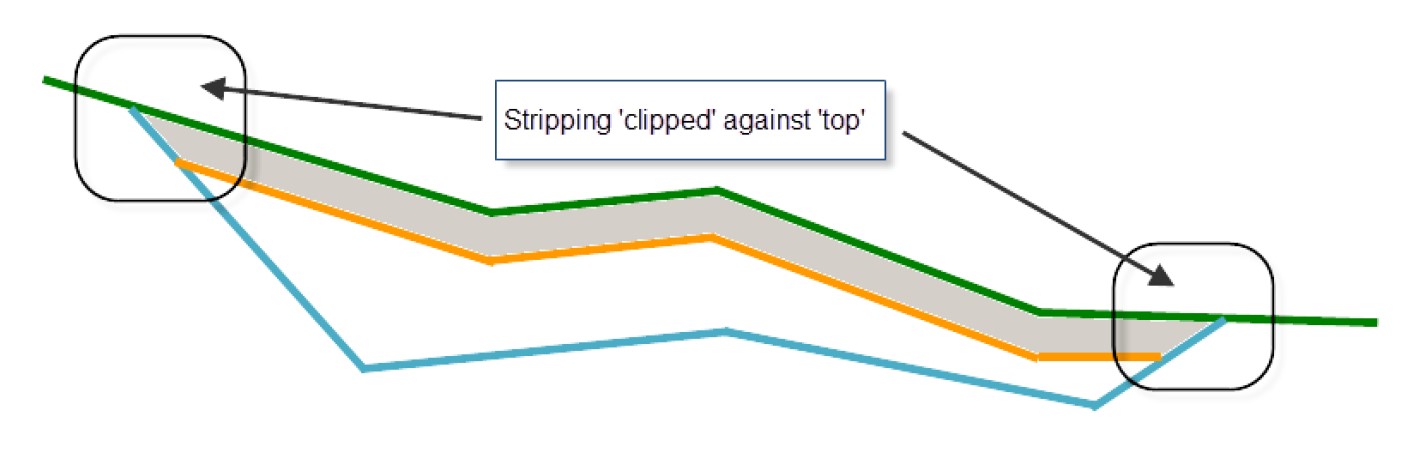 Stripping 'clipped' against 'top'